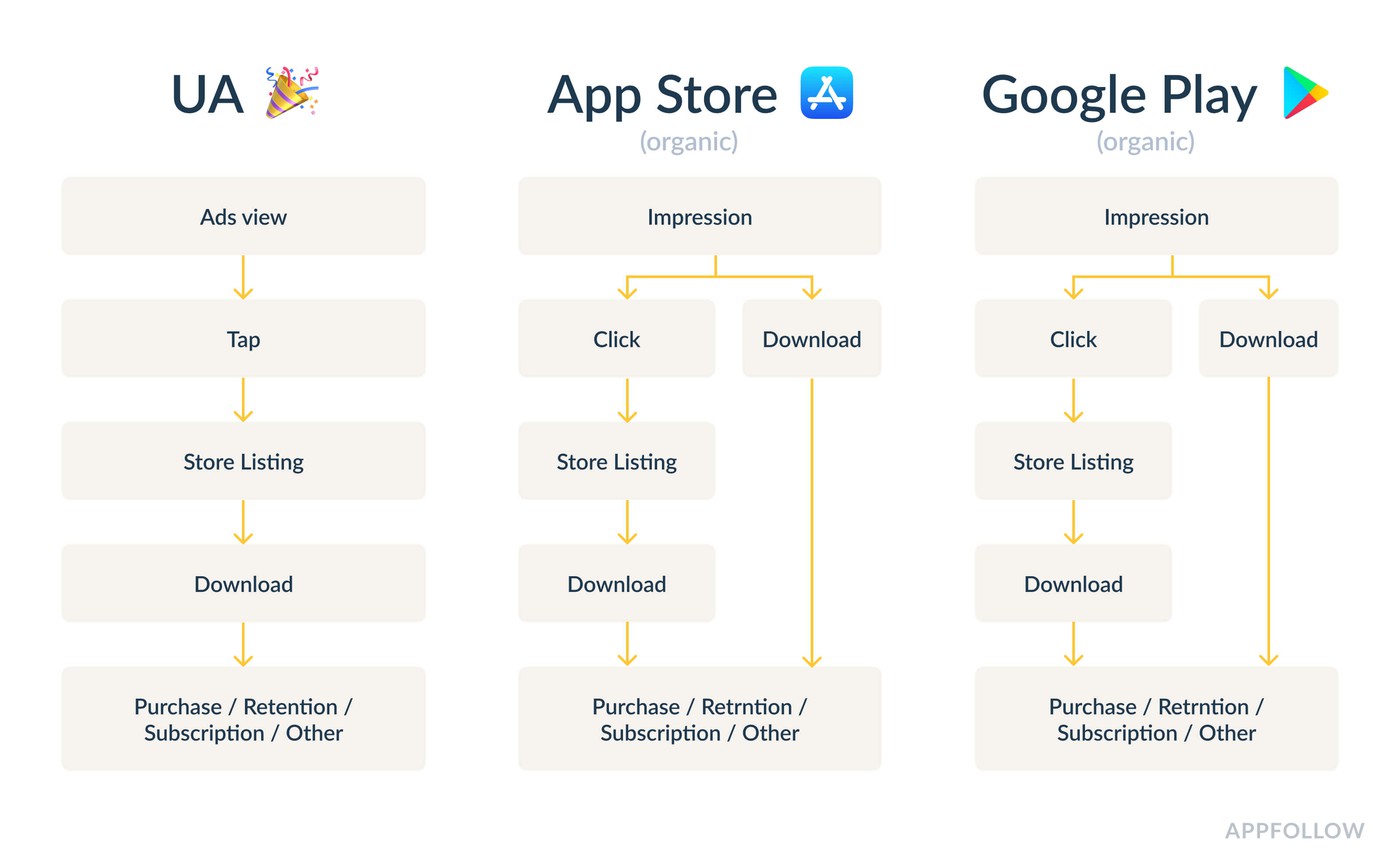 UA

Ads view

Tap

Store Listing

Download

Purchase / Retention / Subscription / Other

App Store
(organic)

Impression

Click

Download

Store Listing

Download

Purchase / Retrntion / Subscription / Other

Google Play
(organic)

Impression

Click

Download

Store Listing

Download

Purchase / Retrntion / Subscription / Other

APPFOLLOW